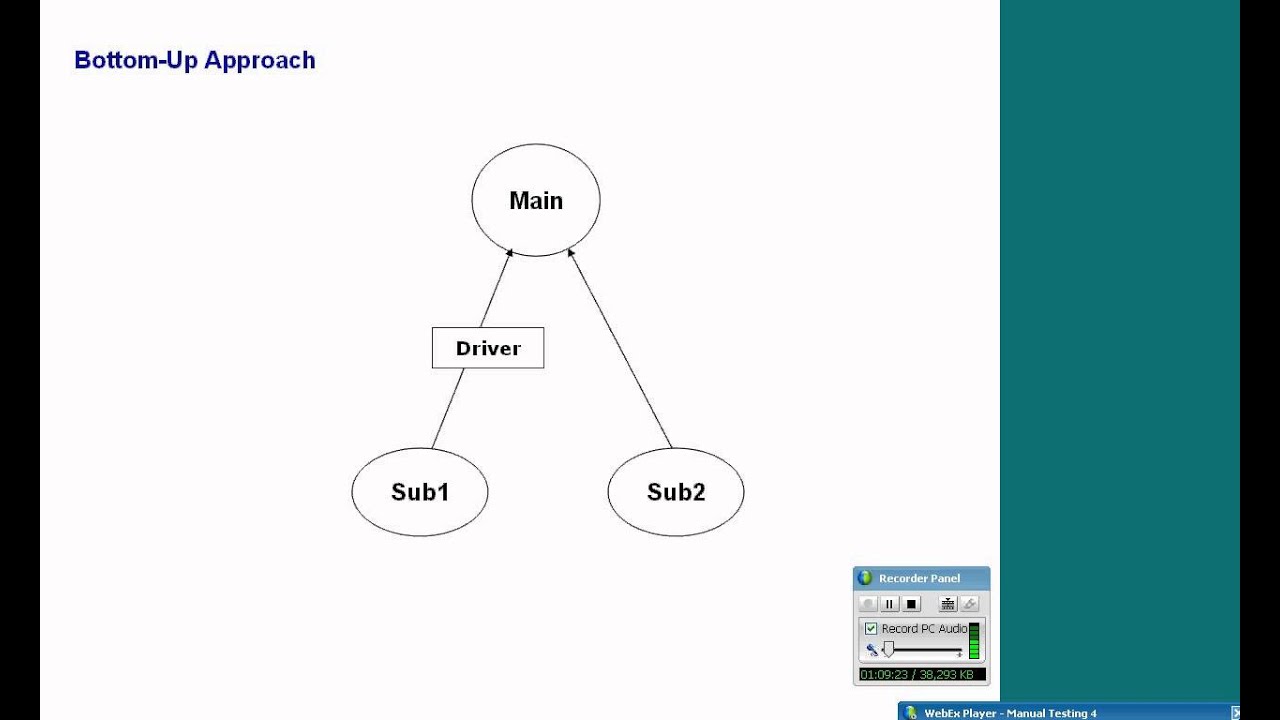 Bottom-Up Approach

Main

Driver

Sub1

Sub2

Recorder Panel

Record PC Audio

01:09:23 / 38,293 KB

WebEx Player - Manual Testing 4